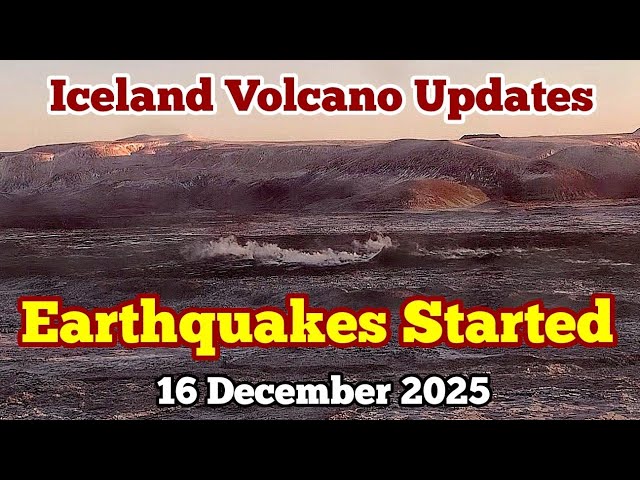 Iceland Volcano Updates

Earthquakes Started

16 December 2025